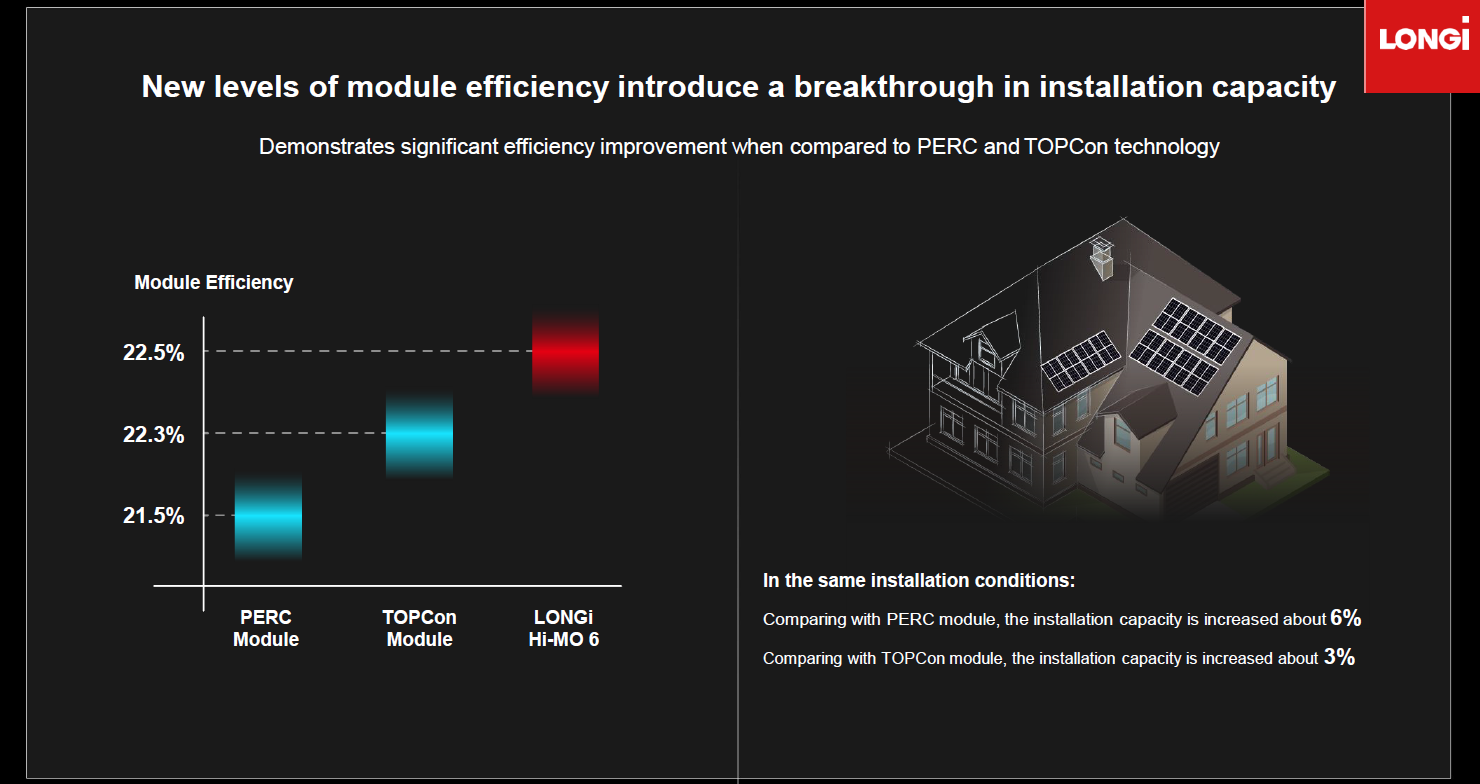 LONGi

New levels of module efficiency introduce a breakthrough in installation capacity

Demonstrates significant efficiency improvement when compared to PERC and TOPCon technology

Module Efficiency

22.5%

22.3%

21.5%

PERC Module

TOPCon Module

LONGi Hi-MO 6

In the same installation conditions:

Comparing with PERC module, the installation capacity is increased about 6%

Comparing with TOPCon module, the installation capacity is increased about 3%